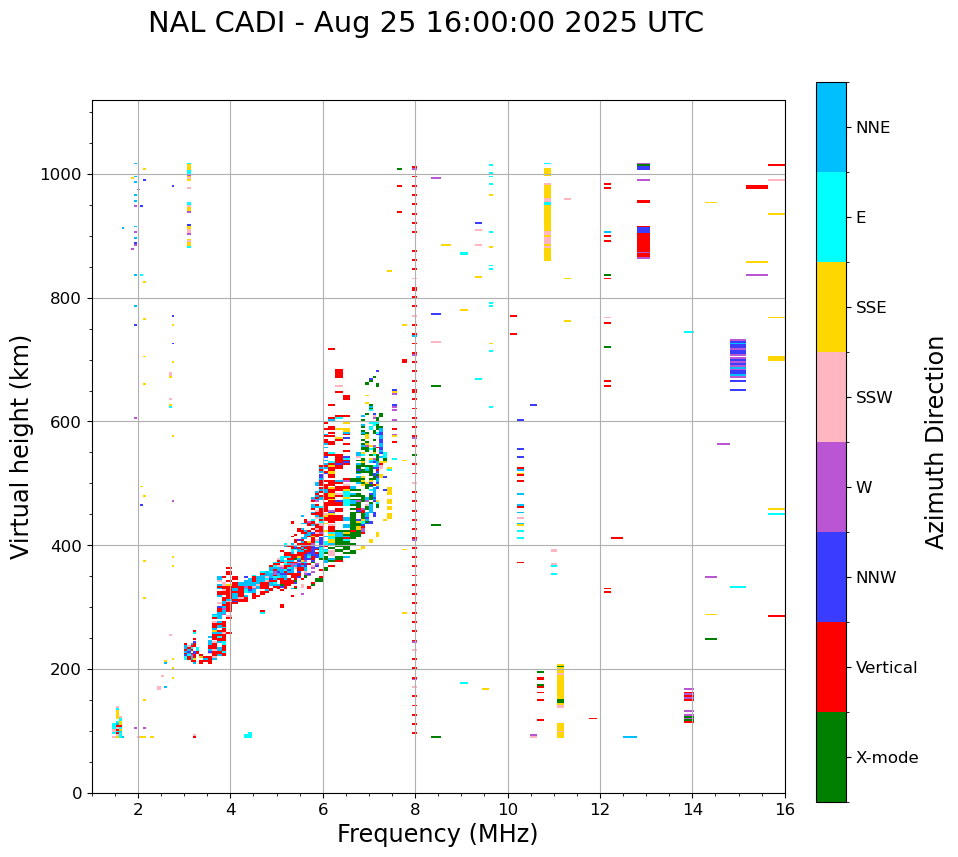 NAL CADI - Aug 25 16:00:00 2025 UTC

Virtual height (km)

1000
800
600
400
200
0

2
4
6
8
10
12
14
16

Frequency (MHz)

NNE
E
SSE
SSW
W
NNW
Vertical
X-mode

Azimuth Direction